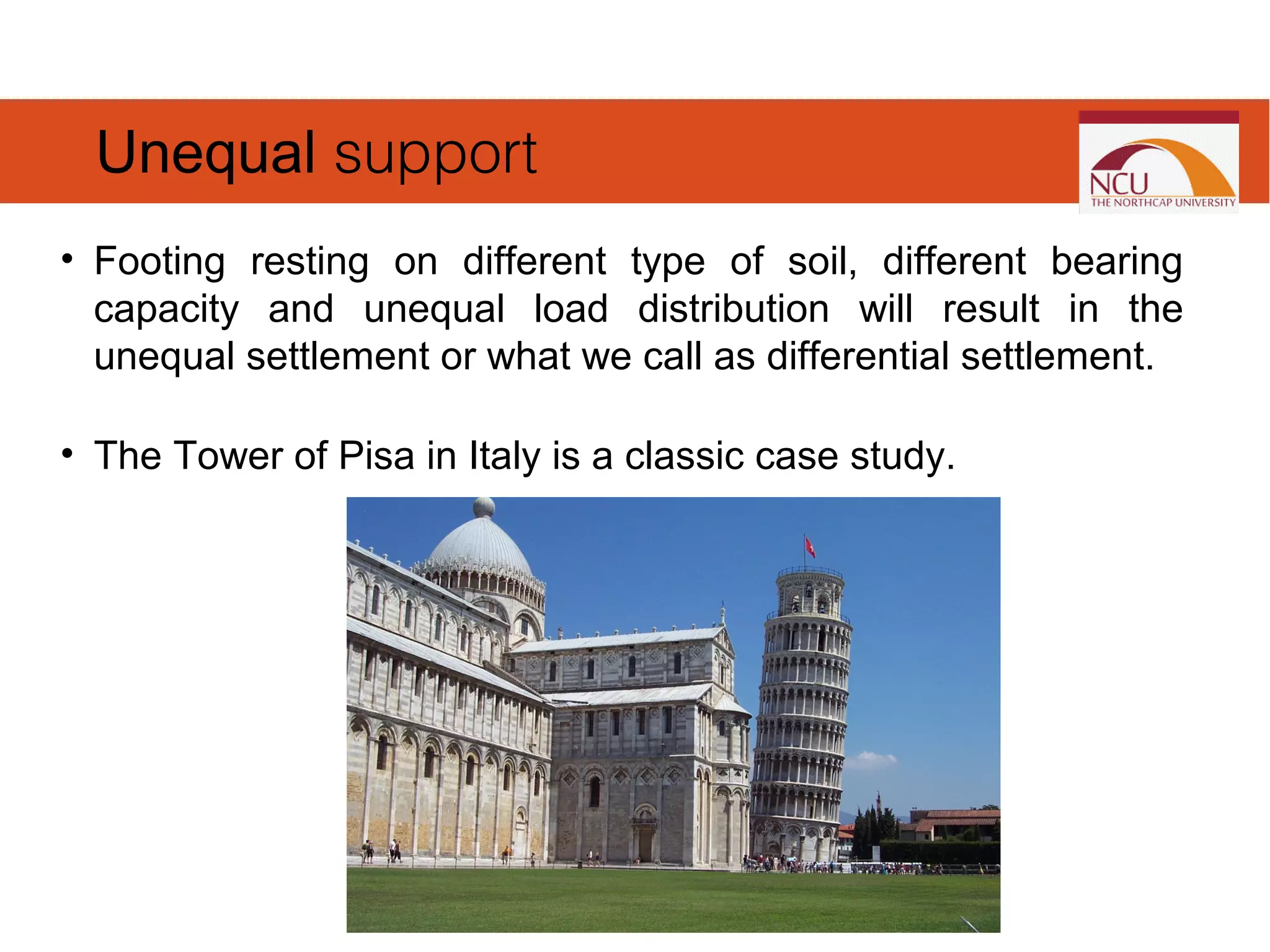 Unequal support

NCU
THE NORTHCAP UNIVERSITY

• Footing resting on different type of soil, different bearing capacity and unequal load distribution will result in the unequal settlement or what we call as differential settlement.

• The Tower of Pisa in Italy is a classic case study.